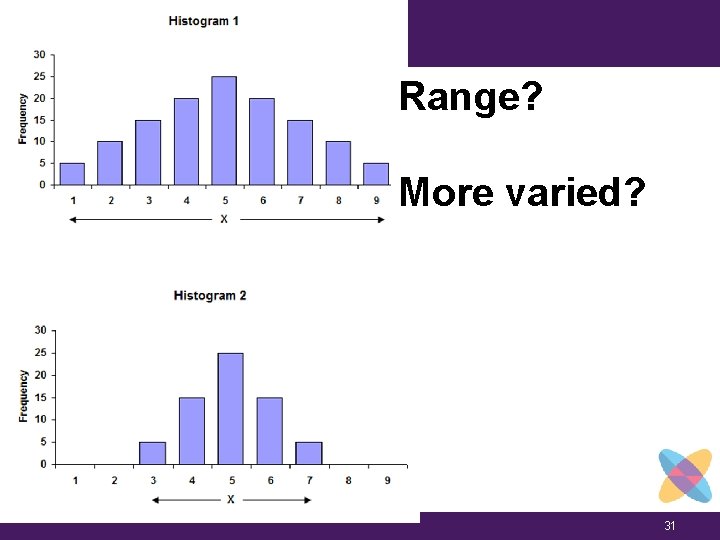 Histogram 1

Frequency

30
25
20
15
10
5
0

1 2 3 4 5 6 7 8 9

X

Range?

More varied?

Histogram 2

Frequency

30
25
20
15
10
5
0

1 2 3 4 5 6 7 8 9

X

31